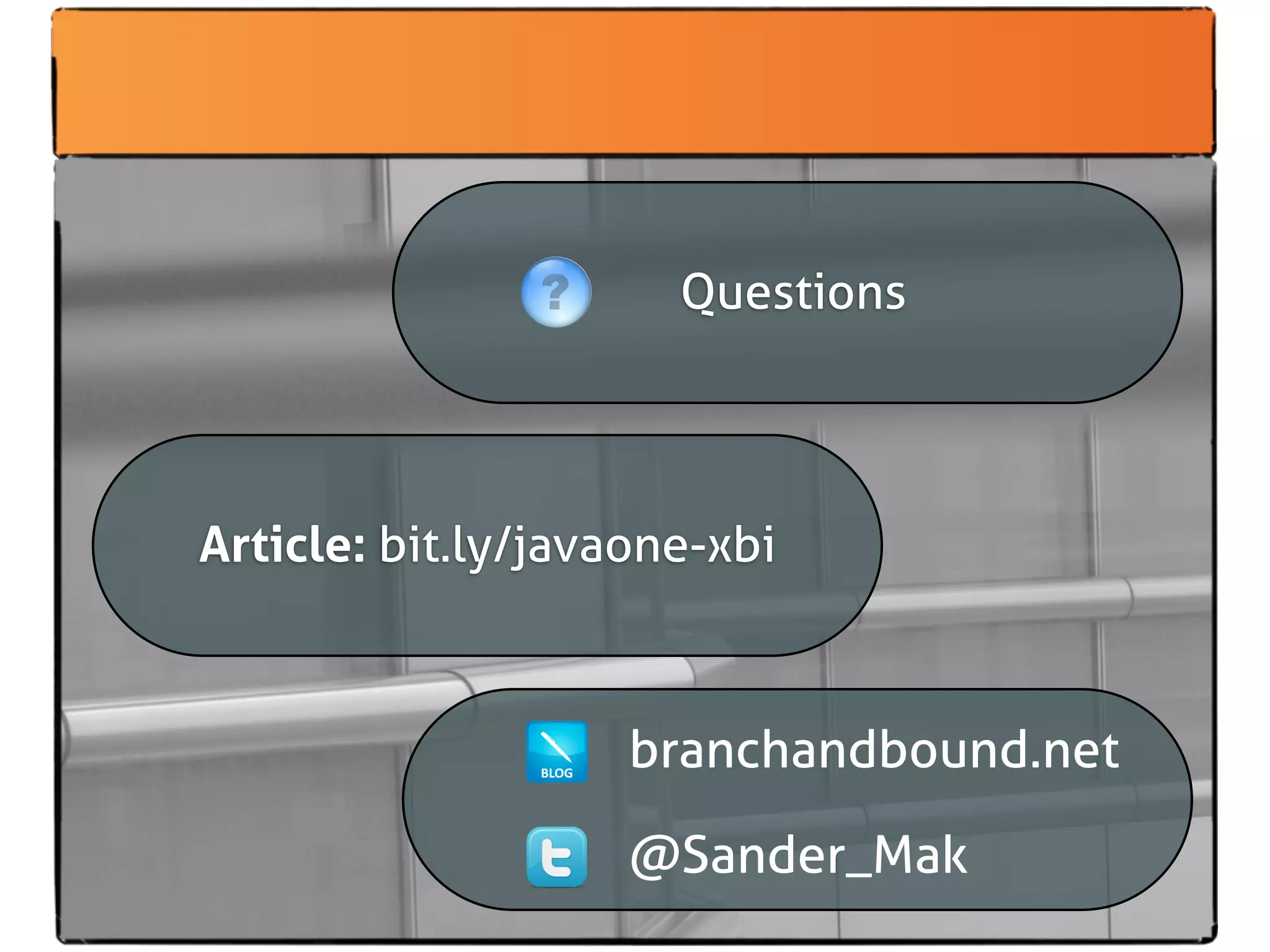 ?

Questions

Article: bit.ly/javaone-xbi

BLOG

branchandbound.net

@Sander_Mak